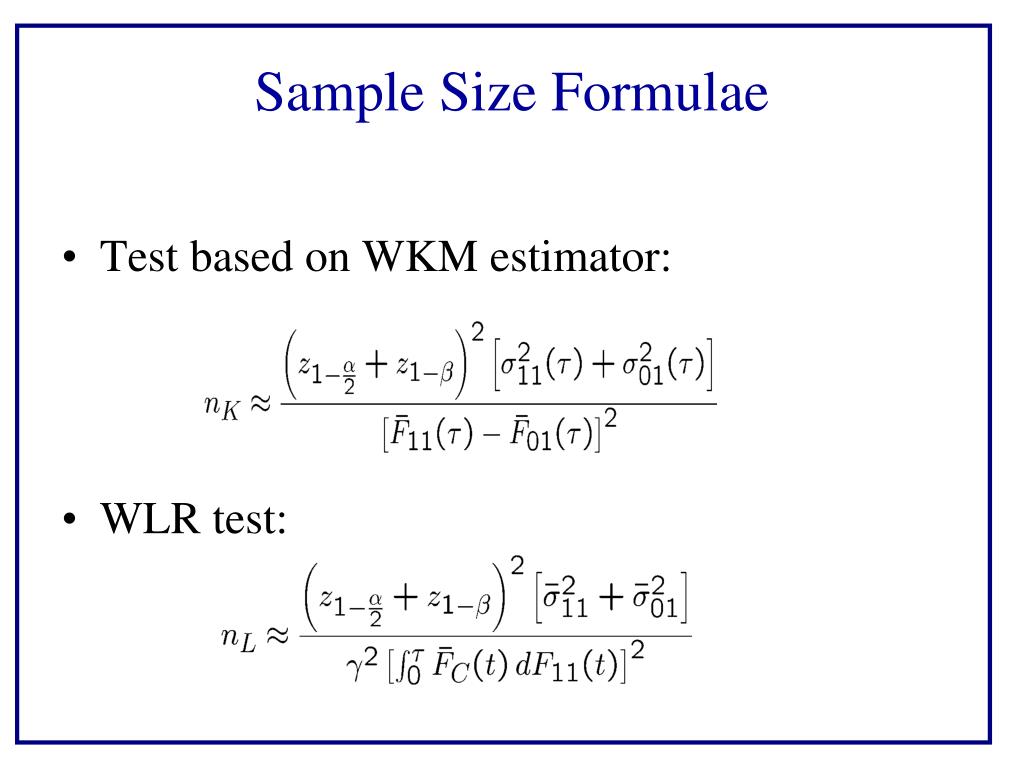 Sample Size Formulae

• Test based on WKM estimator:

$n_K \approx \frac{\left(z_{1-\frac{\alpha}{2}} + z_{1-\beta}\right)^2 \left[\sigma_{11}^2(\tau) + \sigma_{01}^2(\tau)\right]}{\left[\bar{F}_{11}(\tau) - \bar{F}_{01}(\tau)\right]^2}$

• WLR test:

$n_L \approx \frac{\left(z_{1-\frac{\alpha}{2}} + z_{1-\beta}\right)^2 \left[\bar{\sigma}_{11}^2 + \bar{\sigma}_{01}^2\right]}{\gamma^2 \left[\int_0^\tau \bar{F}_C(t)\, dF_{11}(t)\right]^2}$